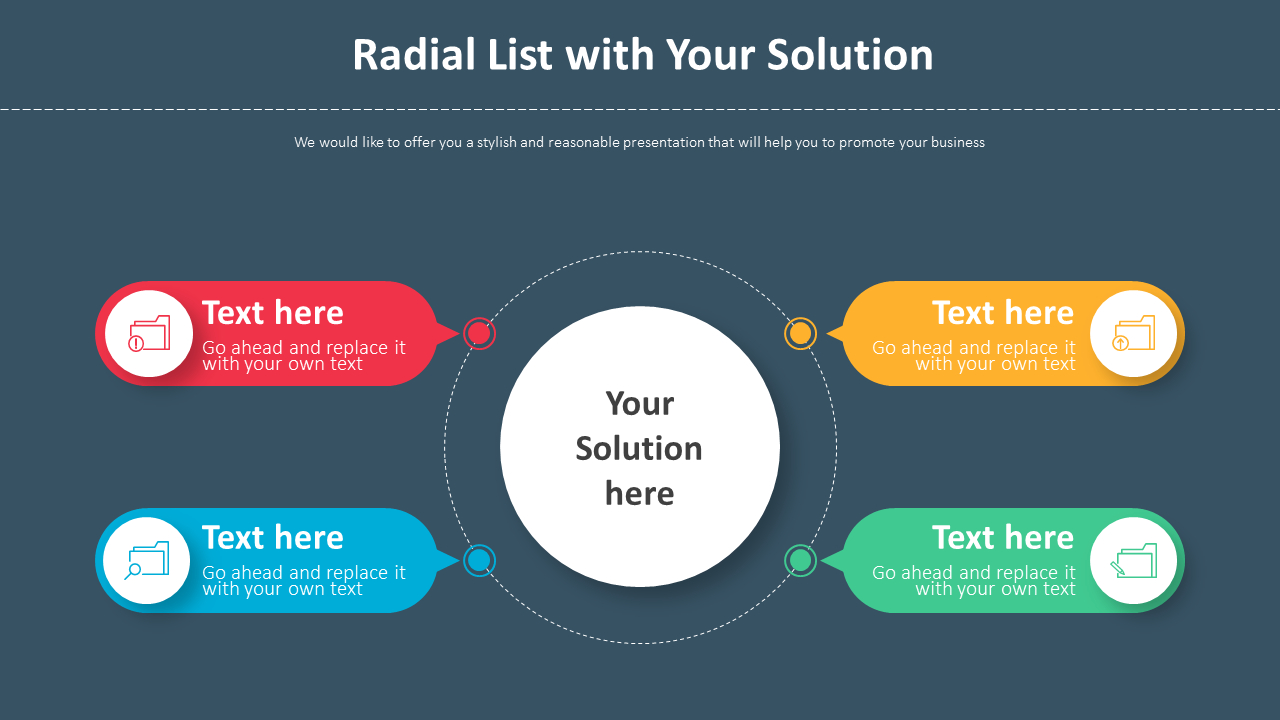 Radial List with Your Solution

We would like to offer you a stylish and reasonable presentation that will help you to promote your business

Text here
Go ahead and replace it with your own text

Text here
Go ahead and replace it with your own text

Your Solution here

Text here
Go ahead and replace it with your own text

Text here
Go ahead and replace it with your own text